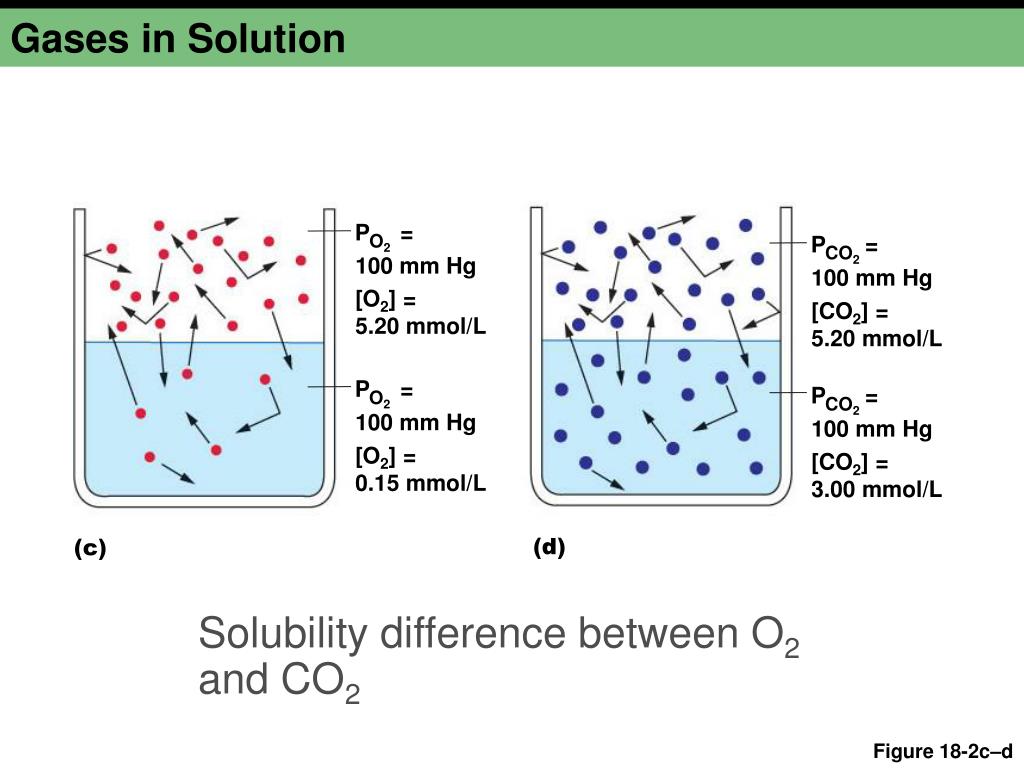 Gases in Solution

$P_{O_2}$ =
100 mm Hg
$[O_2]$ =
5.20 mmol/L

$P_{O_2}$ =
100 mm Hg
$[O_2]$ =
0.15 mmol/L

(c)

$P_{CO_2}$ =
100 mm Hg
$[CO_2]$ =
5.20 mmol/L

$P_{CO_2}$ =
100 mm Hg
$[CO_2]$ =
3.00 mmol/L

(d)

Solubility difference between $O_2$ and $CO_2$

Figure 18-2c–d